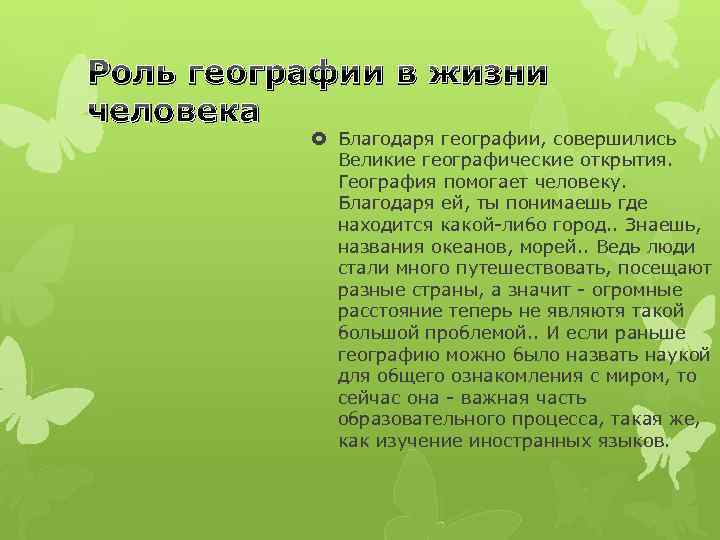 Роль географии в жизни человека

Благодаря географии, совершились Великие географические открытия. География помогает человеку. Благодаря ей, ты понимаешь где находится какой-либо город.. Знаешь, названия океанов, морей.. Ведь люди стали много путешествовать, посещают разные страны, а значит - огромные расстояние теперь не являютя такой большой проблемой.. И если раньше географию можно было назвать наукой для общего ознакомления с миром, то сейчас она - важная часть образовательного процесса, такая же, как изучение иностранных языков.